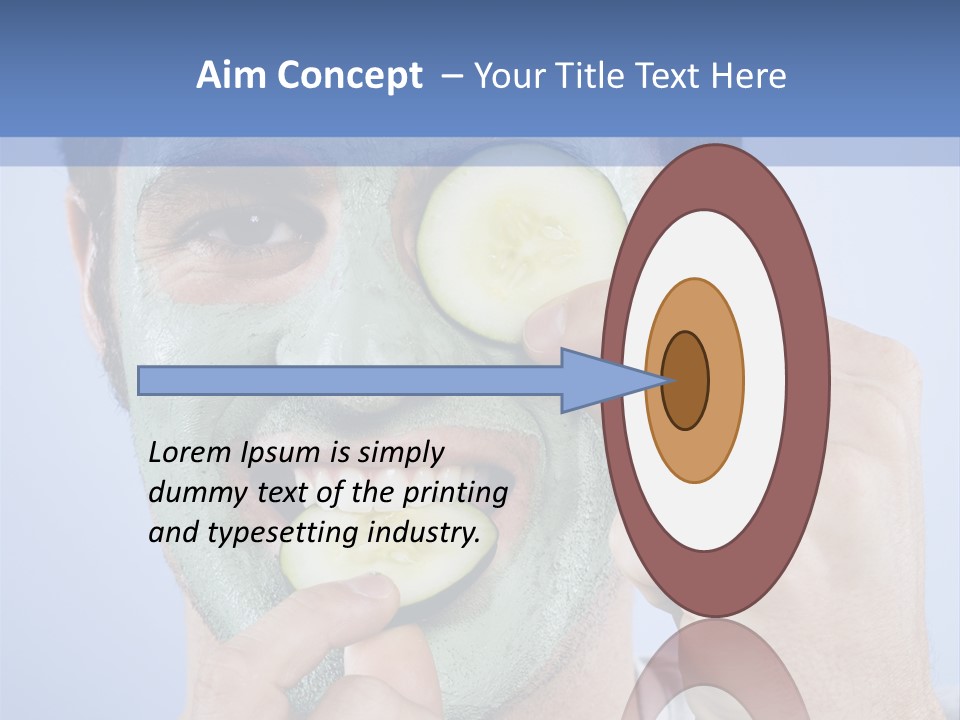 Aim Concept – Your Title Text Here

Lorem Ipsum is simply dummy text of the printing and typesetting industry.